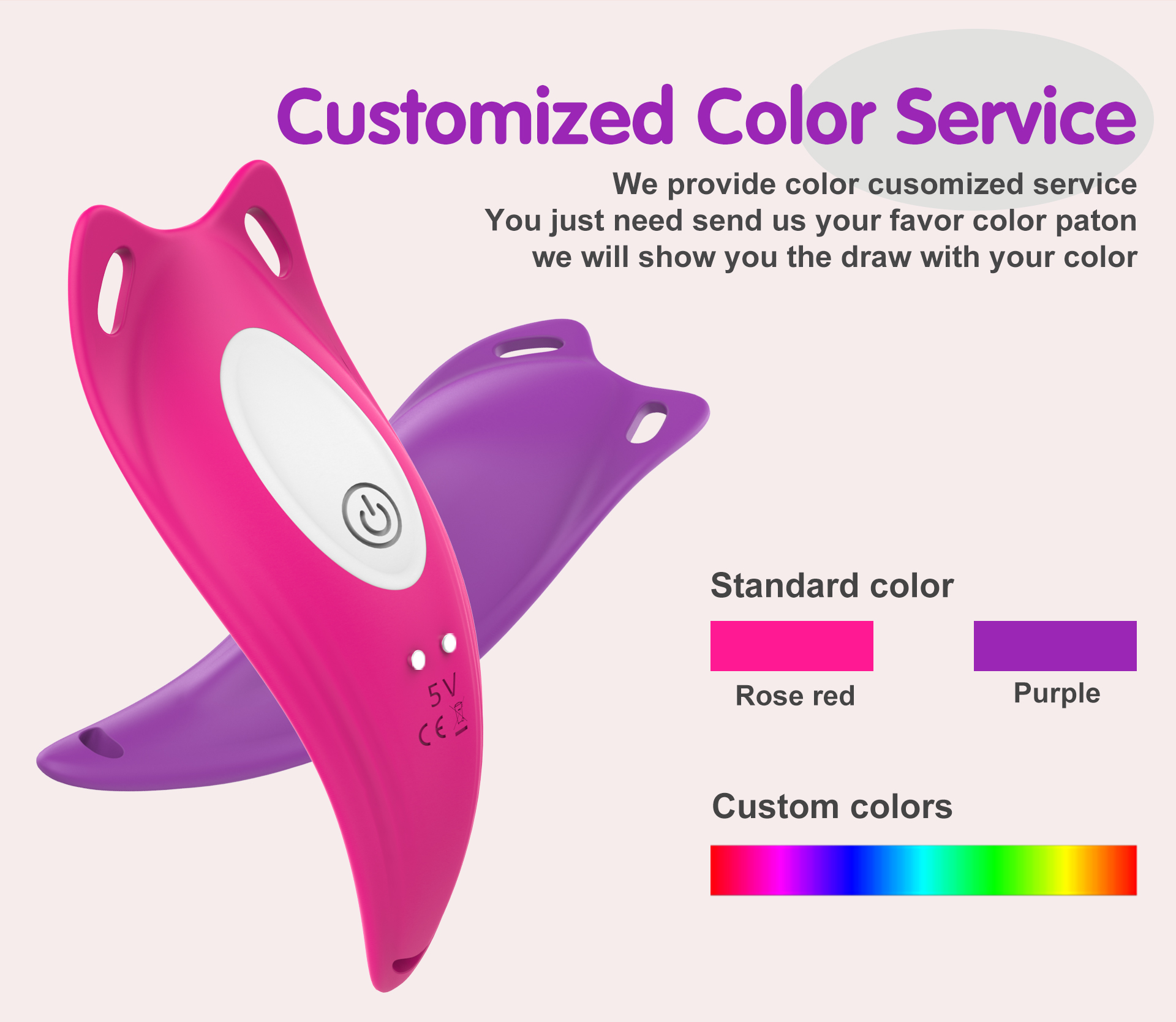 Customized Color Service

We provide color cusomized service
You just need send us your favor color paton
we will show you the draw with your color

5V
CE

Standard color

Rose red

Purple

Custom colors